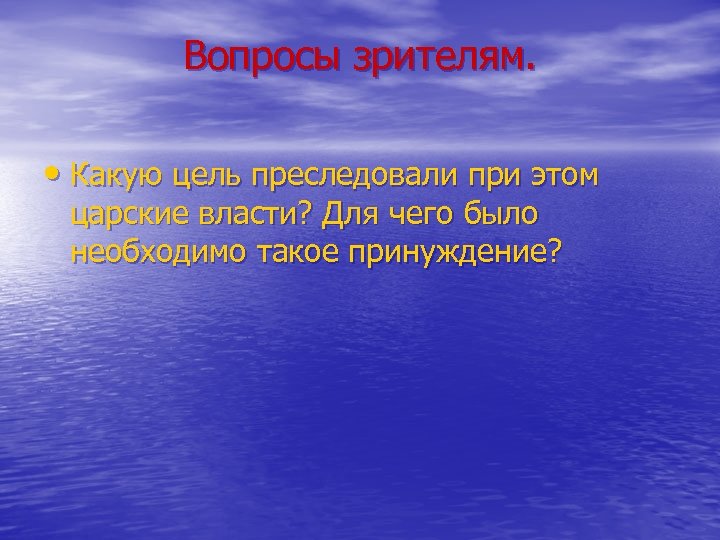 Вопросы зрителям.

• Какую цель преследовали при этом царские власти? Для чего было необходимо такое принуждение?